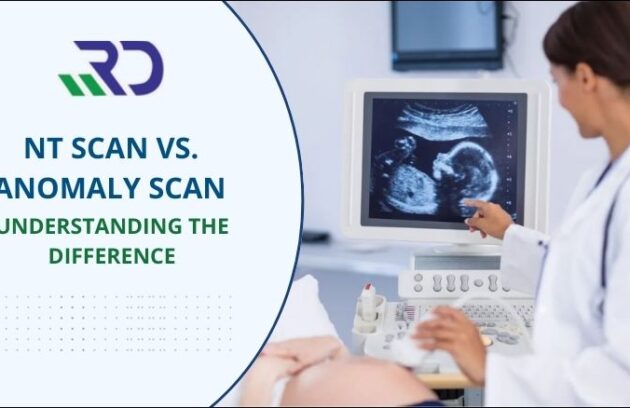 RD

NT SCAN VS.
ANOMALY SCAN
UNDERSTANDING THE
DIFFERENCE